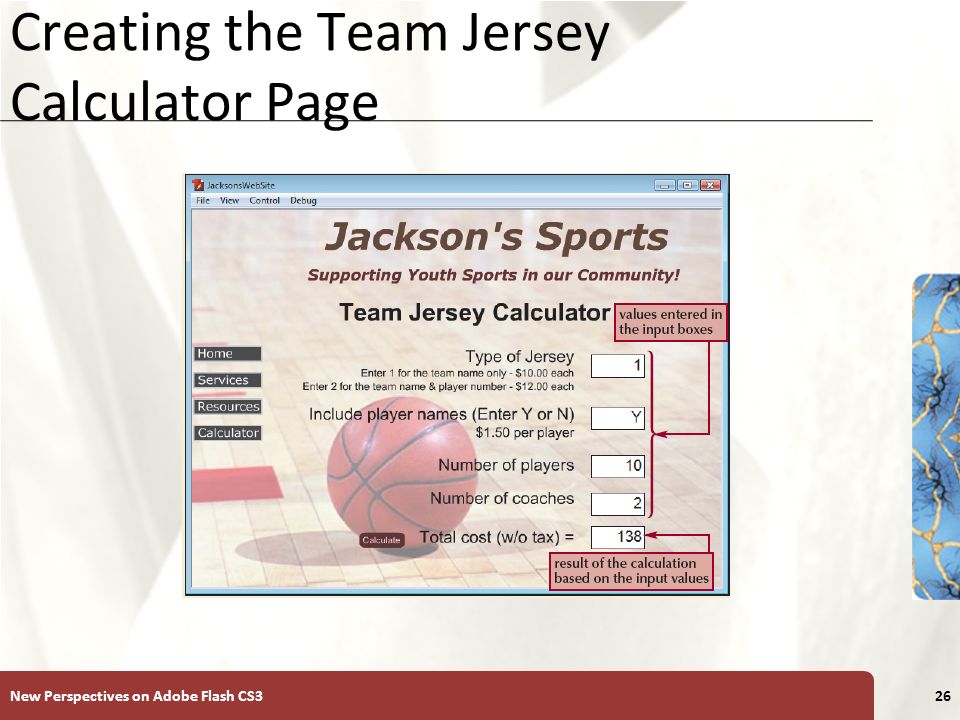 Creating the Team Jersey Calculator Page

JacksonsWebSite

File View Control Debug

Jackson's Sports

Supporting Youth Sports in our Community!

Team Jersey Calculator

values entered in the input boxes

Home

Services

Resources

Calculator

Type of Jersey
Enter 1 for the team name only - $10.00 each
Enter 2 for the team name & player number - $12.00 each

1

Include player names (Enter Y or N)
$1.50 per player

Y

Number of players

10

Number of coaches

2

Calculate

Total cost (w/o tax) =

138

result of the calculation based on the input values

New Perspectives on Adobe Flash CS3

26